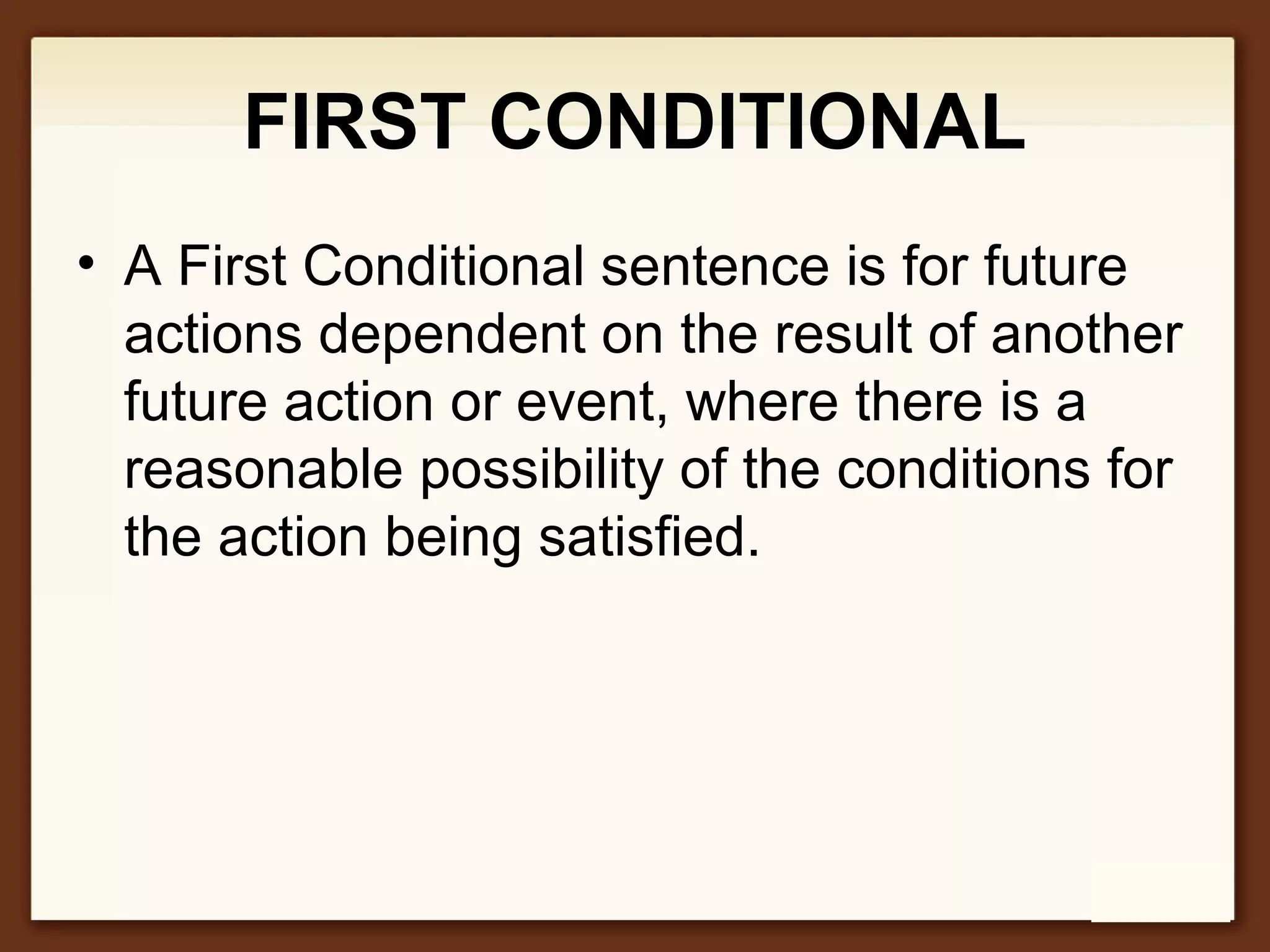 FIRST CONDITIONAL

• A First Conditional sentence is for future actions dependent on the result of another future action or event, where there is a reasonable possibility of the conditions for the action being satisfied.